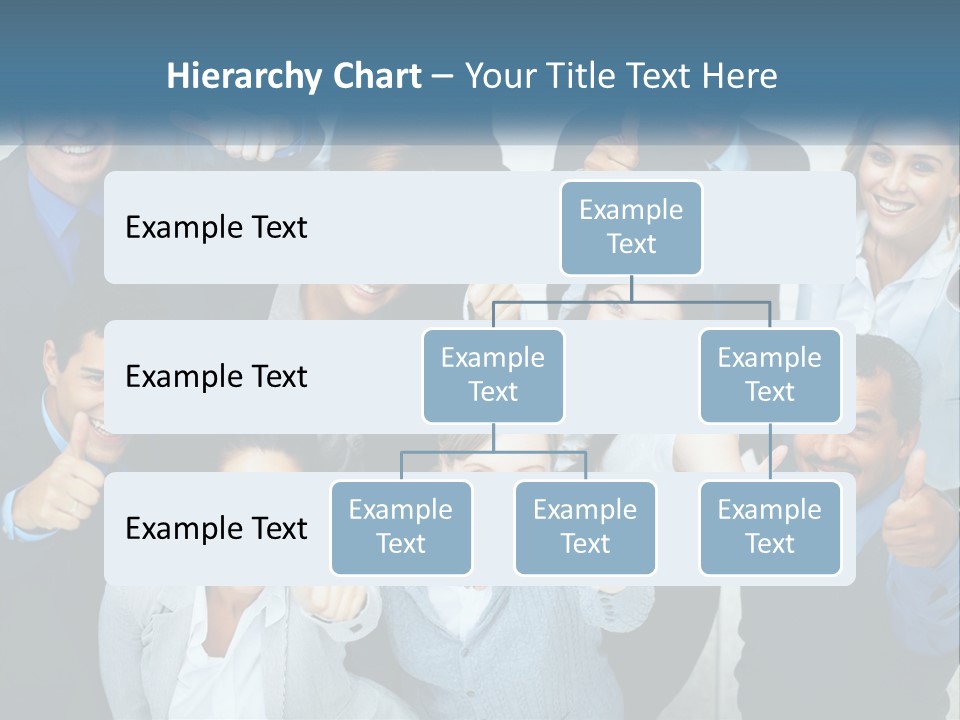 Hierarchy Chart – Your Title Text Here

Example Text

Example Text

Example Text

Example Text

Example Text

Example Text

Example Text

Example Text

Example Text